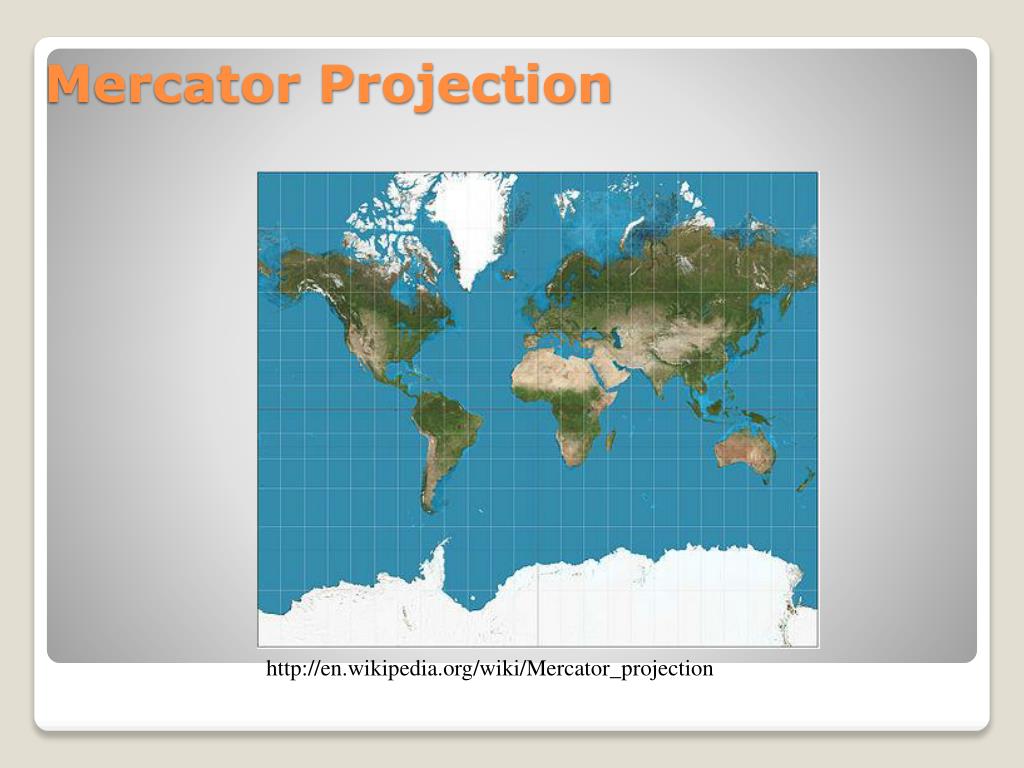 Mercator Projection

http://en.wikipedia.org/wiki/Mercator_projection